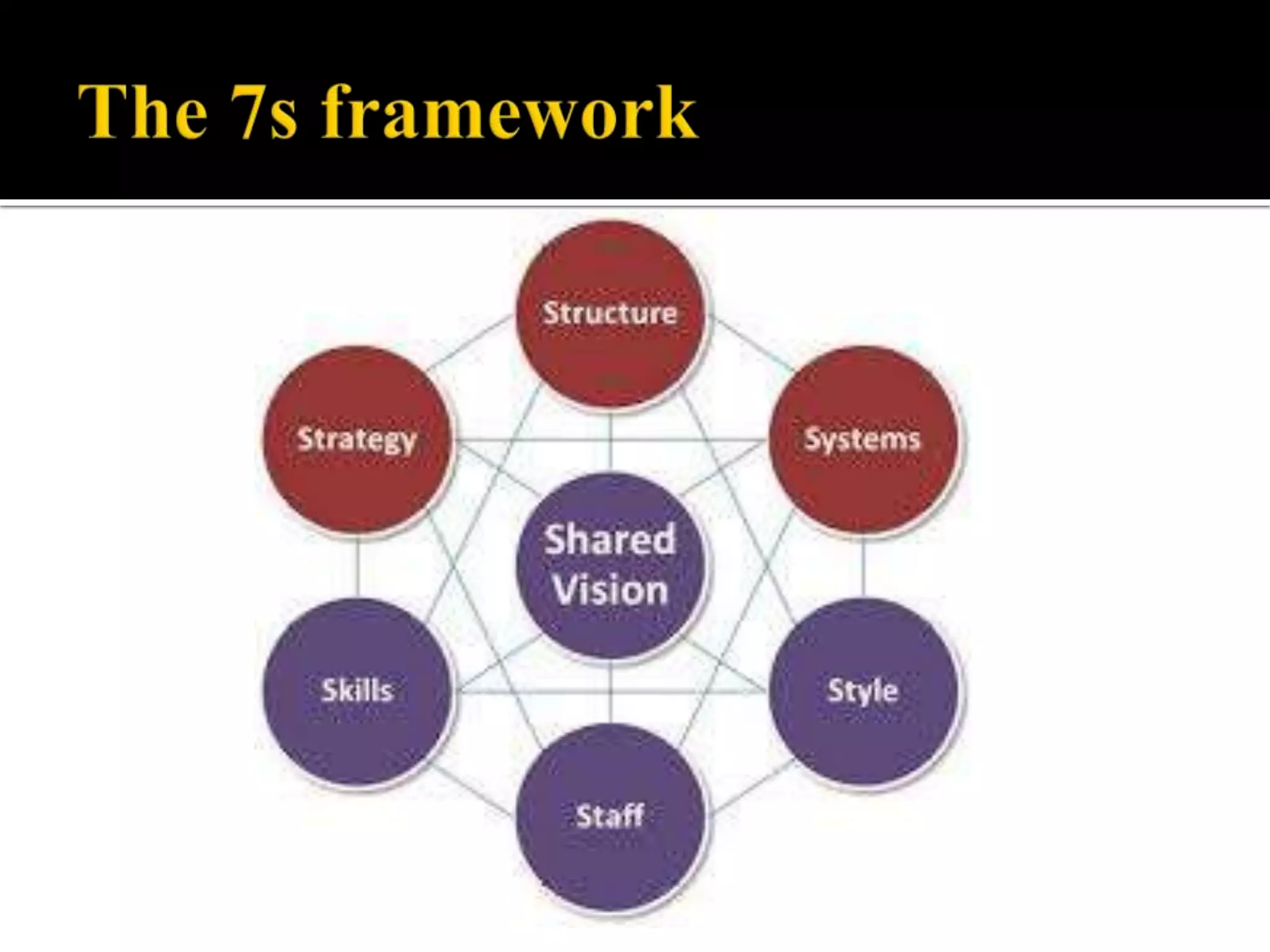 The 7s framework

Structure

Strategy

Systems

Shared Vision

Skills

Style

Staff